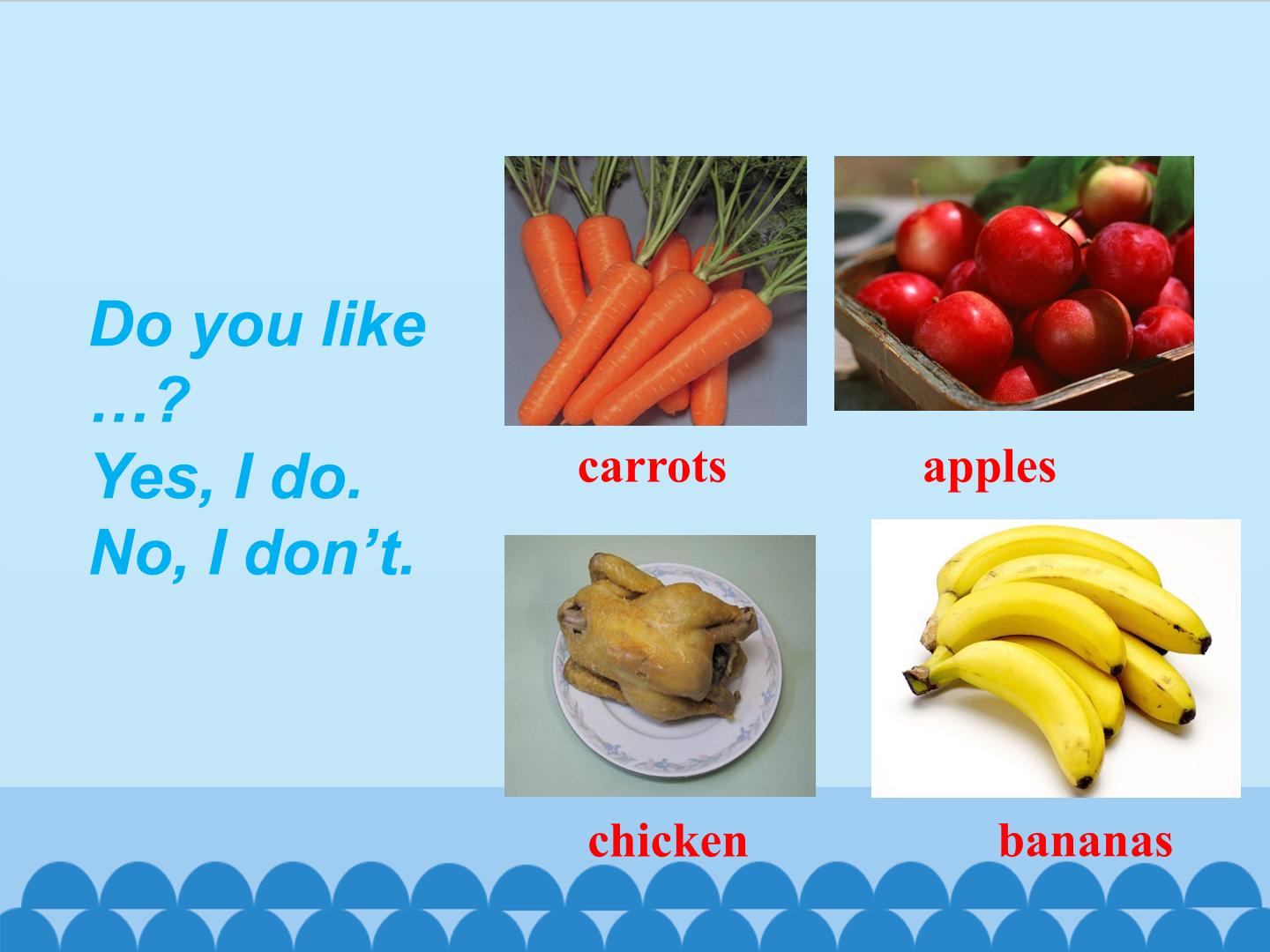 Do you like …?
Yes, I do.
No, I don't.

carrots

apples

chicken

bananas